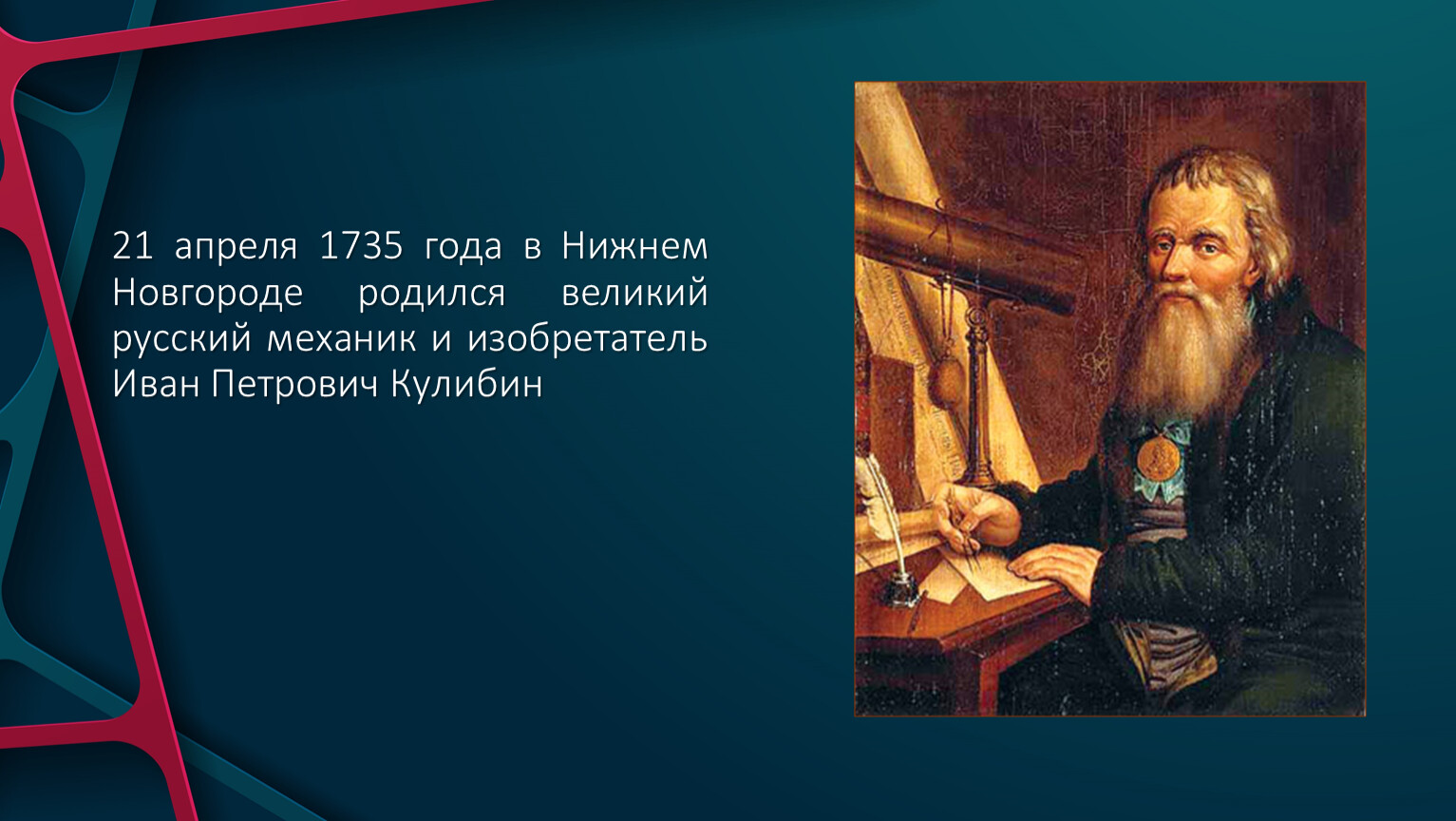 21 апреля 1735 года в Нижнем Новгороде родился великий русский механик и изобретатель Иван Петрович Кулибин